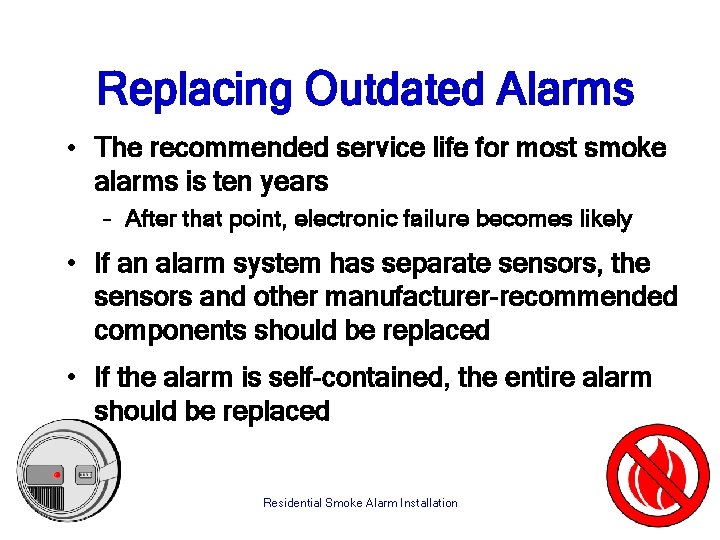 Replacing Outdated Alarms

• The recommended service life for most smoke alarms is ten years

– After that point, electronic failure becomes likely

• If an alarm system has separate sensors, the sensors and other manufacturer-recommended components should be replaced

• If the alarm is self-contained, the entire alarm should be replaced

Residential Smoke Alarm Installation